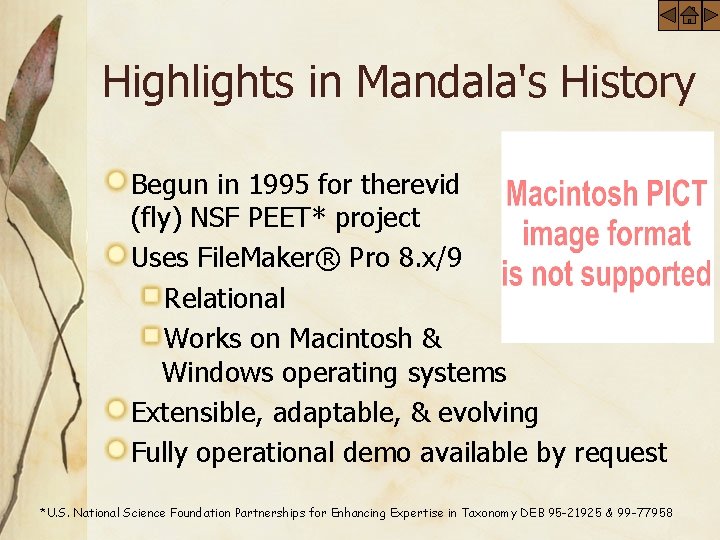 Highlights in Mandala's History

Begun in 1995 for therevid (fly) NSF PEET* project

Uses FileMaker® Pro 8.x/9

Relational

Works on Macintosh & Windows operating systems

Extensible, adaptable, & evolving

Fully operational demo available by request

Macintosh PICT image format is not supported

*U.S. National Science Foundation Partnerships for Enhancing Expertise in Taxonomy DEB 95-21925 & 99-77958